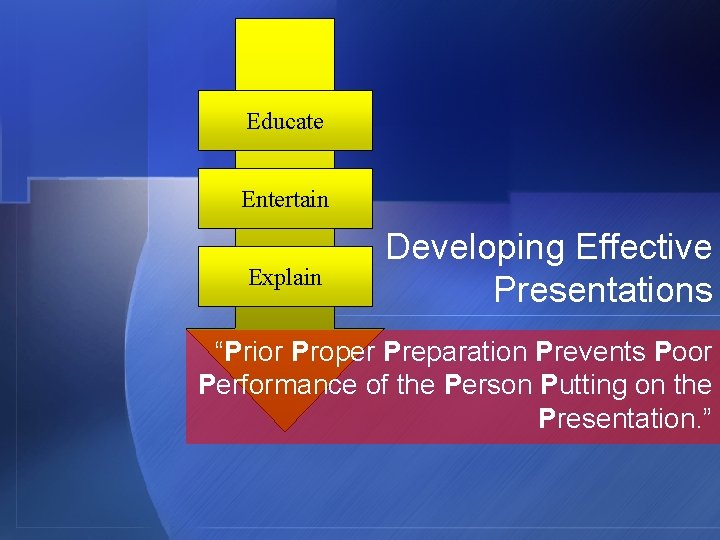 Educate

Entertain

Explain

Developing Effective Presentations

“Prior Proper Preparation Prevents Poor Performance of the Person Putting on the Presentation.”